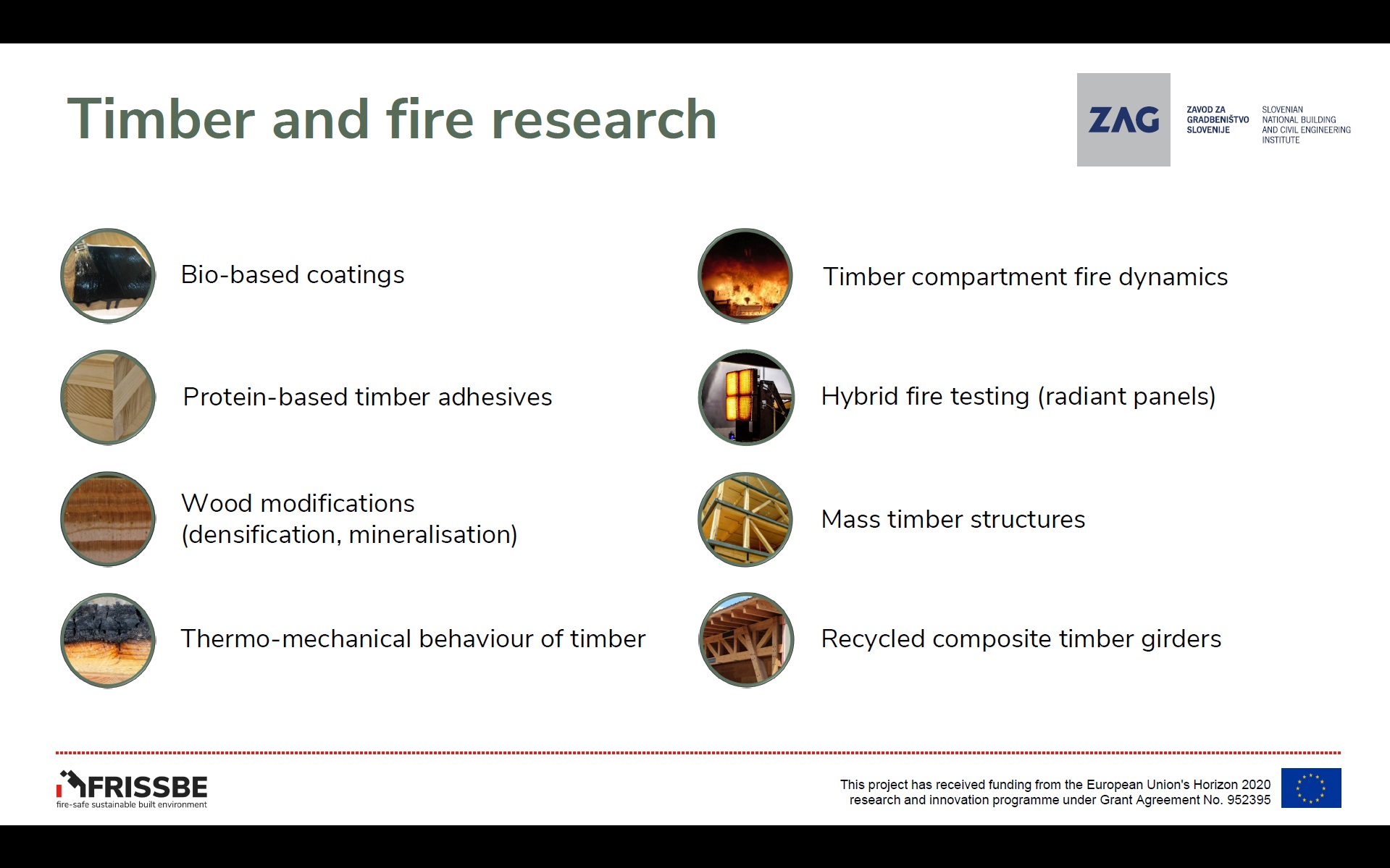 Timber and fire research

ZAG

ZAVOD ZA GRADBENIŠTVO SLOVENIJE

SLOVENIAN NATIONAL BUILDING AND CIVIL ENGINEERING INSTITUTE

Bio-based coatings

Protein-based timber adhesives

Wood modifications (densification, mineralisation)

Thermo-mechanical behaviour of timber

Timber compartment fire dynamics

Hybrid fire testing (radiant panels)

Mass timber structures

Recycled composite timber girders

FRISSBE
fire-safe sustainable built environment

This project has received funding from the European Union's Horizon 2020 research and innovation programme under Grant Agreement No. 952395